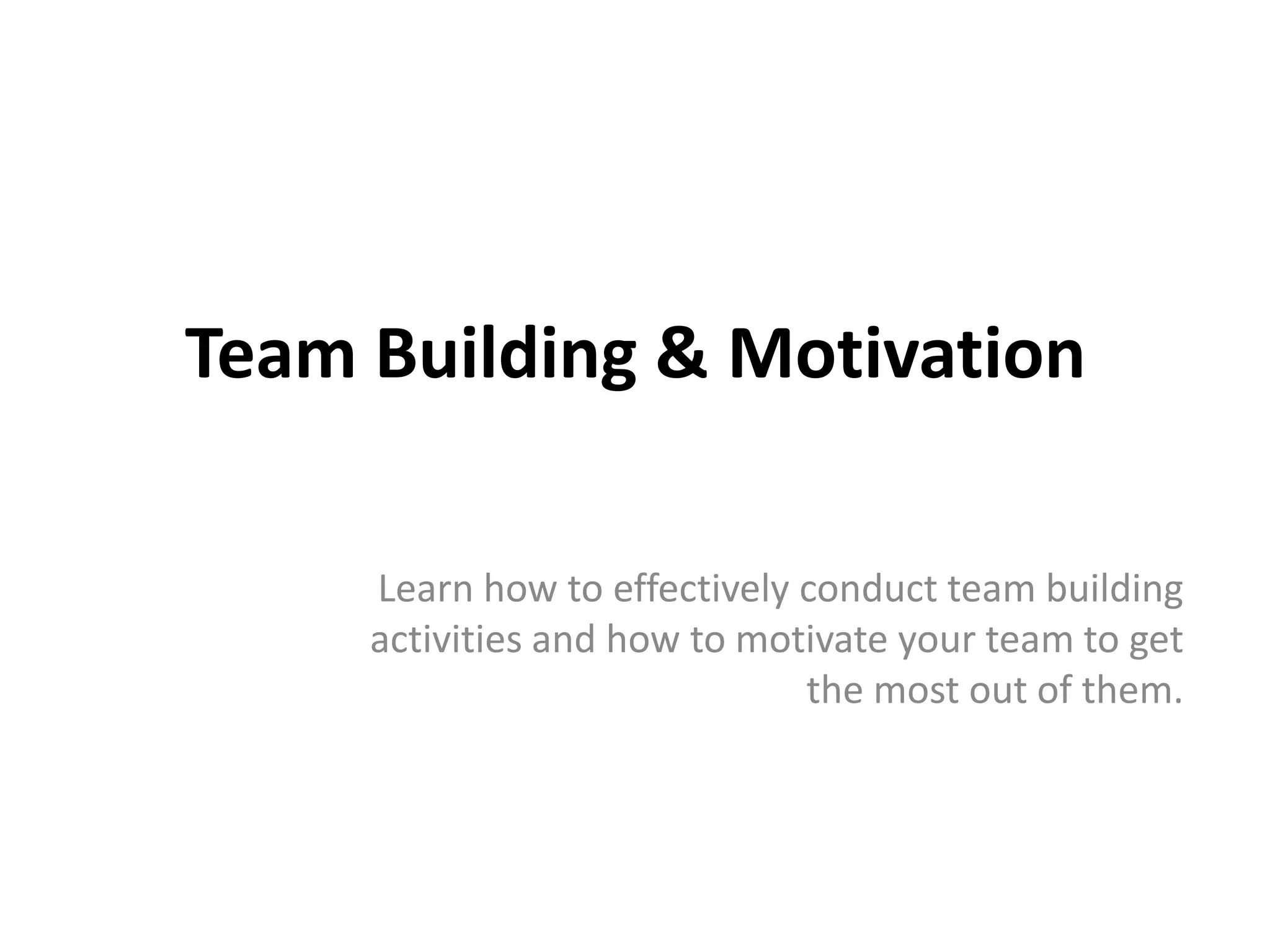 Team Building & Motivation

Learn how to effectively conduct team building activities and how to motivate your team to get the most out of them.